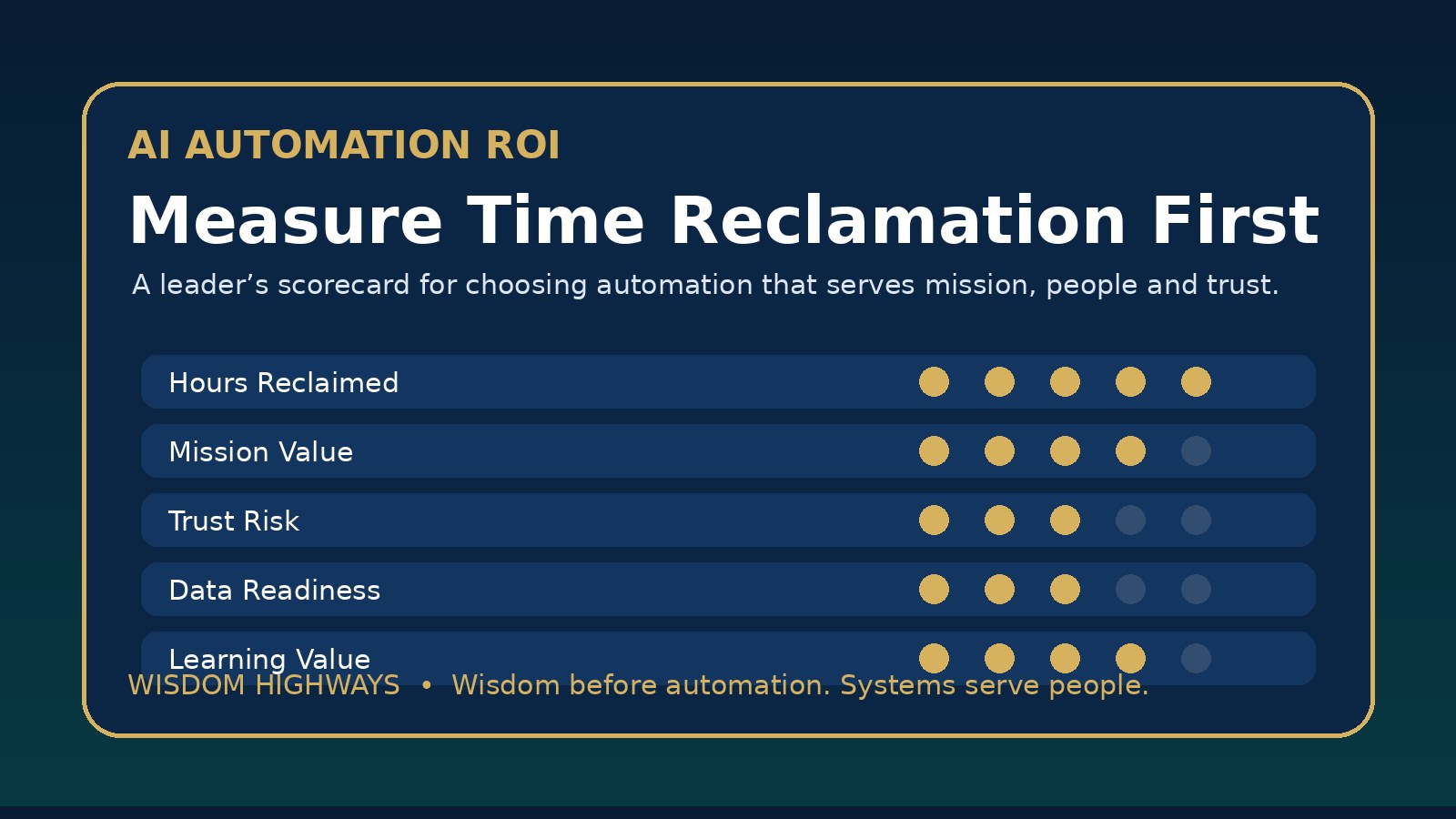 AI AUTOMATION ROI

Measure Time Reclamation First

A leader’s scorecard for choosing automation that serves mission, people and trust.

Hours Reclaimed

Mission Value

Trust Risk

Data Readiness

Learning Value

WISDOM HIGHWAYS • Wisdom before automation. Systems serve people.